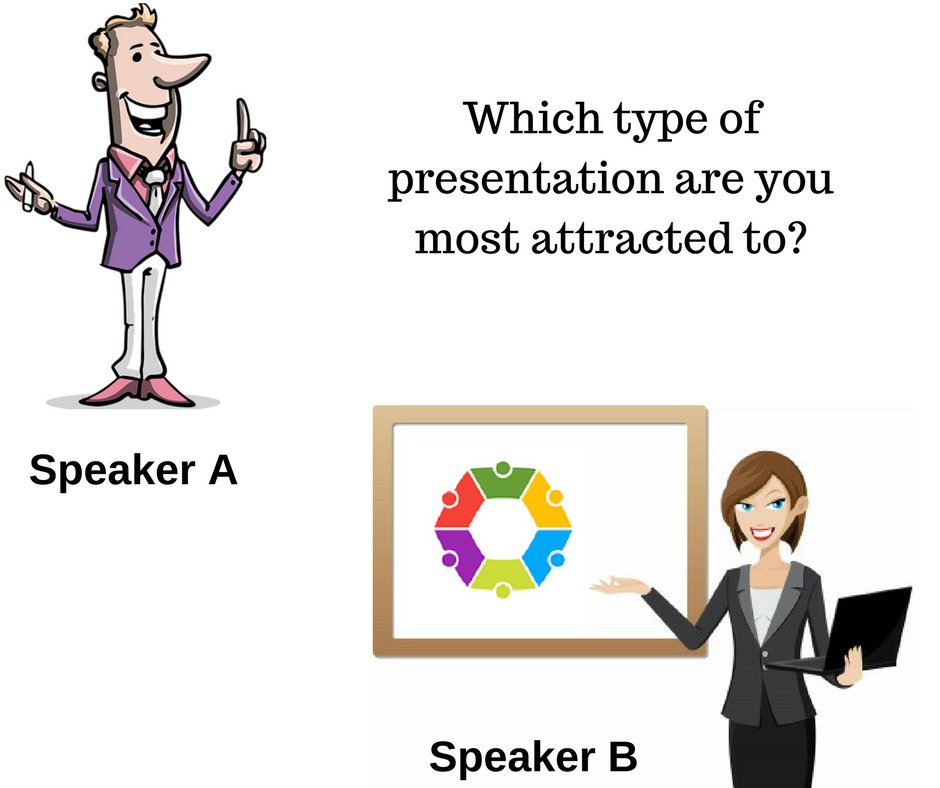 Which type of presentation are you most attracted to?

Speaker A

Speaker B